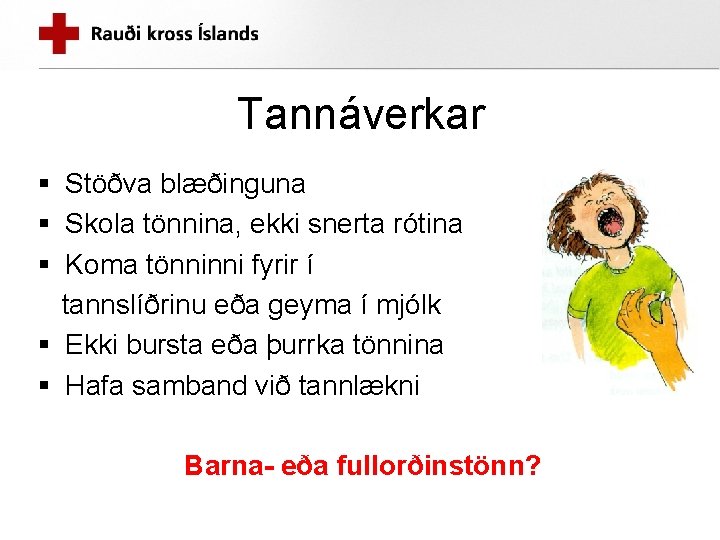 Rauði kross Íslands

Tannáverkar

▪ Stöðva blæðinguna
▪ Skola tönnina, ekki snerta rótina
▪ Koma tönninni fyrir í tannslíðrinu eða geyma í mjólk
▪ Ekki bursta eða þurrka tönnina
▪ Hafa samband við tannlækni

Barna- eða fullorðinstönn?